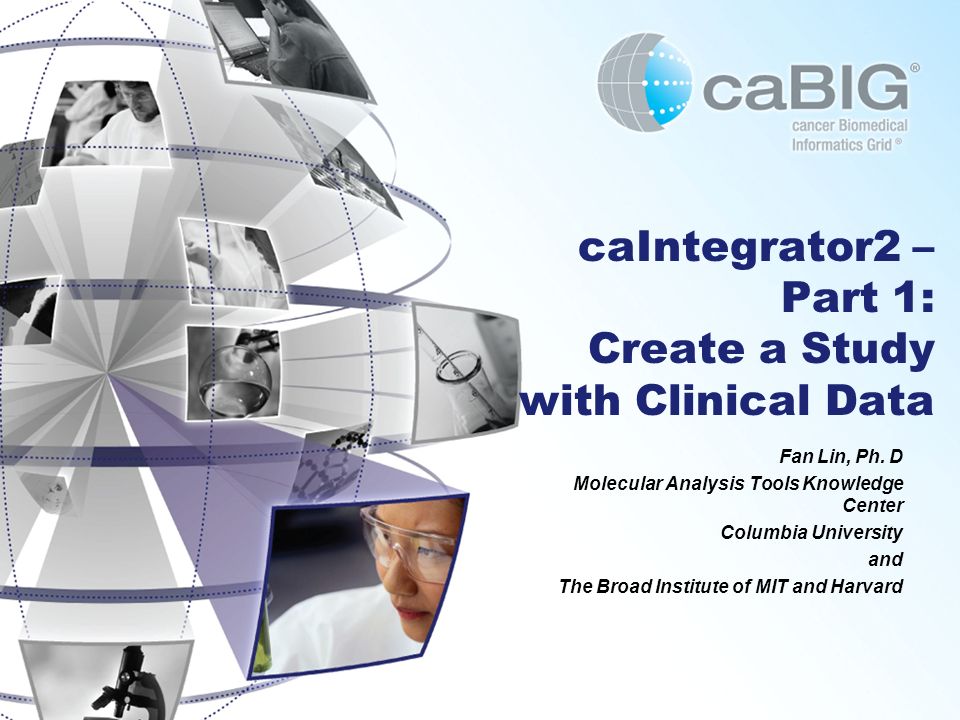 caBIG®
cancer Biomedical Informatics Grid®

caIntegrator2 – Part 1: Create a Study with Clinical Data

Fan Lin, Ph. D
Molecular Analysis Tools Knowledge Center
Columbia University
and
The Broad Institute of MIT and Harvard